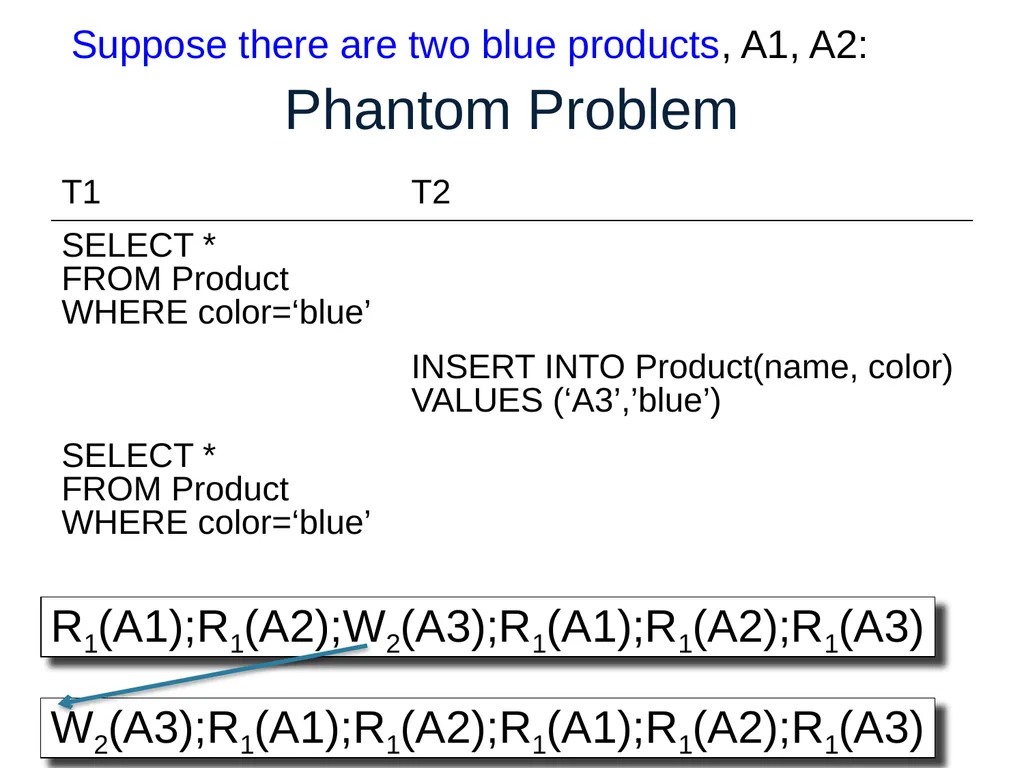 Suppose there are two blue products, A1, A2:

Phantom Problem

| T1 | T2 |
|---|---|
| SELECT * FROM Product WHERE color=‘blue’ | |
| | INSERT INTO Product(name, color) VALUES (‘A3’,’blue’) |
| SELECT * FROM Product WHERE color=‘blue’ | |

$R_1(A1);R_1(A2);W_2(A3);R_1(A1);R_1(A2);R_1(A3)$

$W_2(A3);R_1(A1);R_1(A2);R_1(A1);R_1(A2);R_1(A3)$